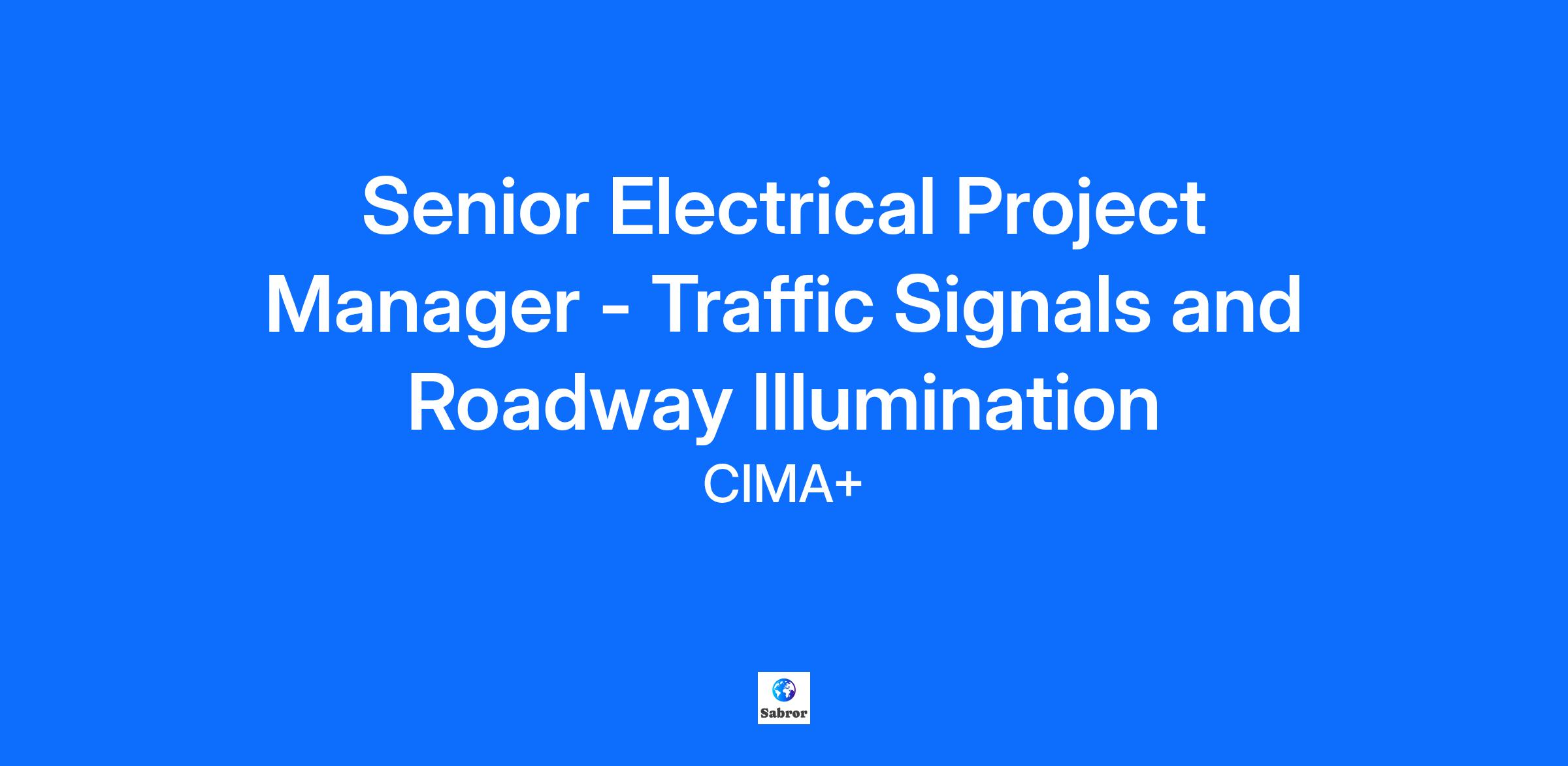 Senior Electrical Project Manager - Traffic Signals and Roadway Illumination

CIMA+

Sabror